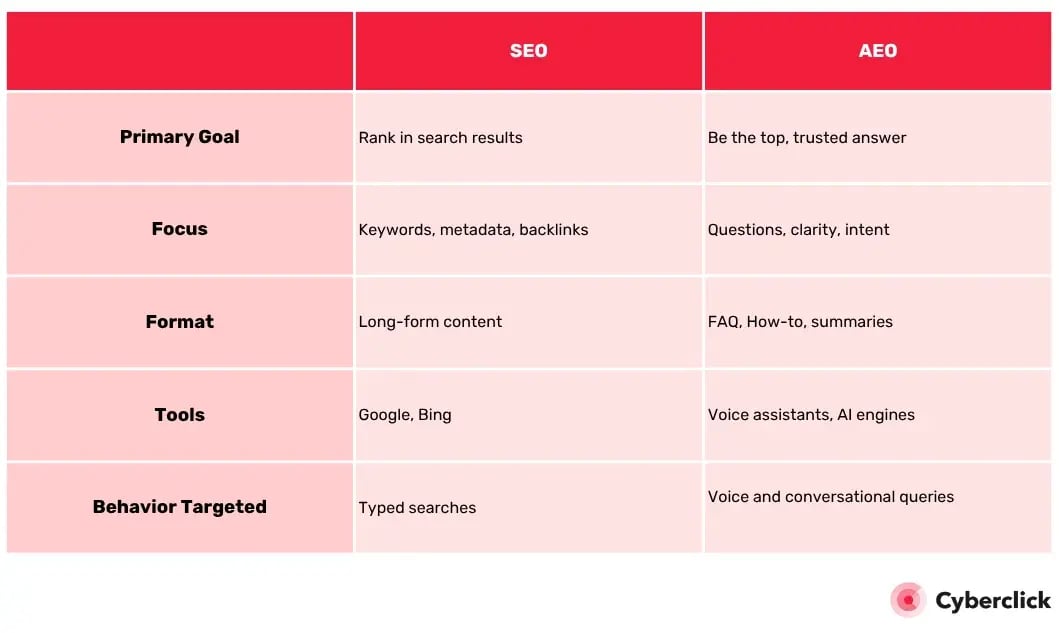 | | SEO | AEO |
|---|---|---|
| **Primary Goal** | Rank in search results | Be the top, trusted answer |
| **Focus** | Keywords, metadata, backlinks | Questions, clarity, intent |
| **Format** | Long-form content | FAQ, How-to, summaries |
| **Tools** | Google, Bing | Voice assistants, AI engines |
| **Behavior Targeted** | Typed searches | Voice and conversational queries |

Cyberclick